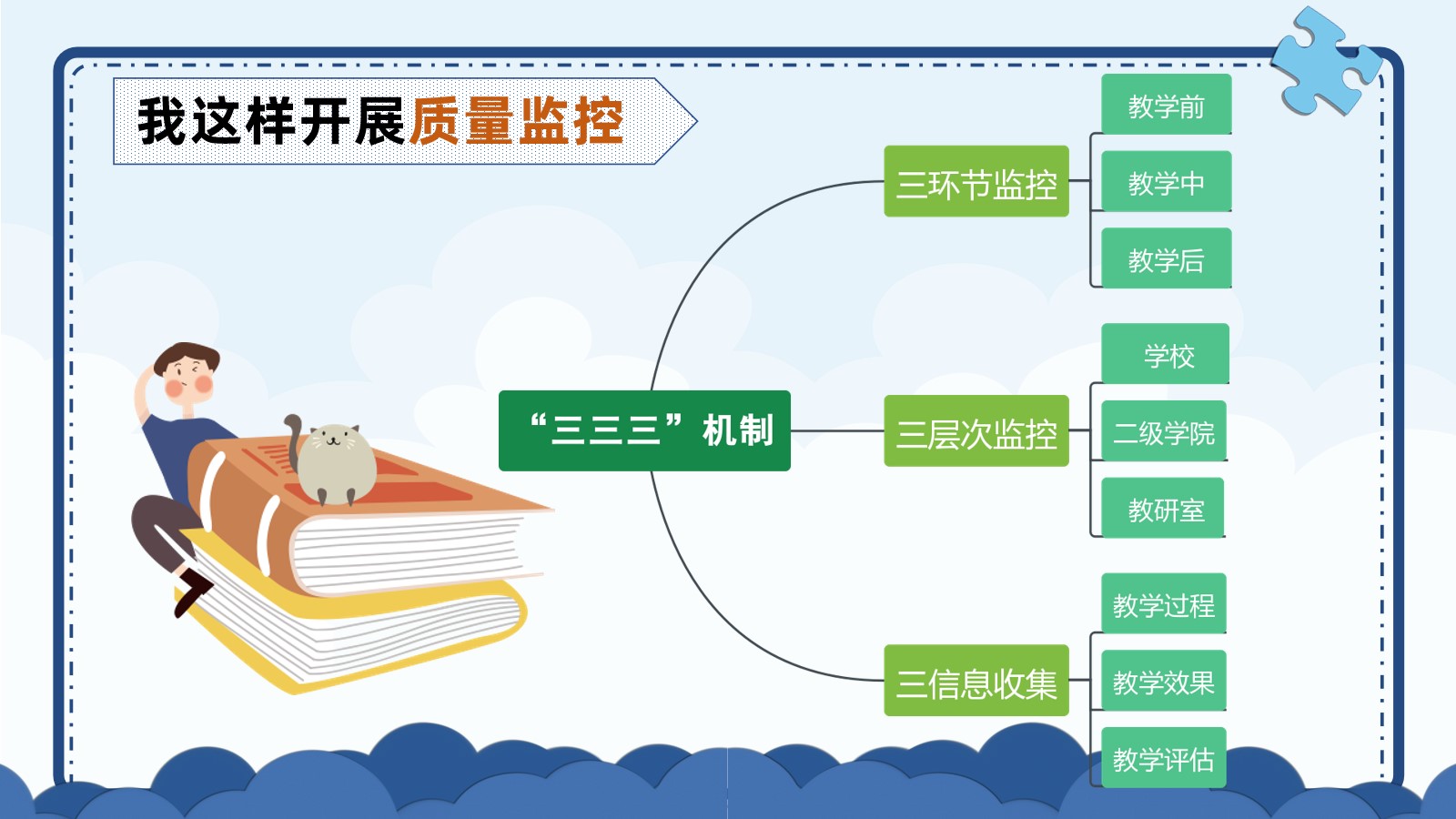 我这样开展质量监控

“三三三”机制

三环节监控
教学前
教学中
教学后

三层次监控
学校
二级学院
教研室

三信息收集
教学过程
教学效果
教学评估